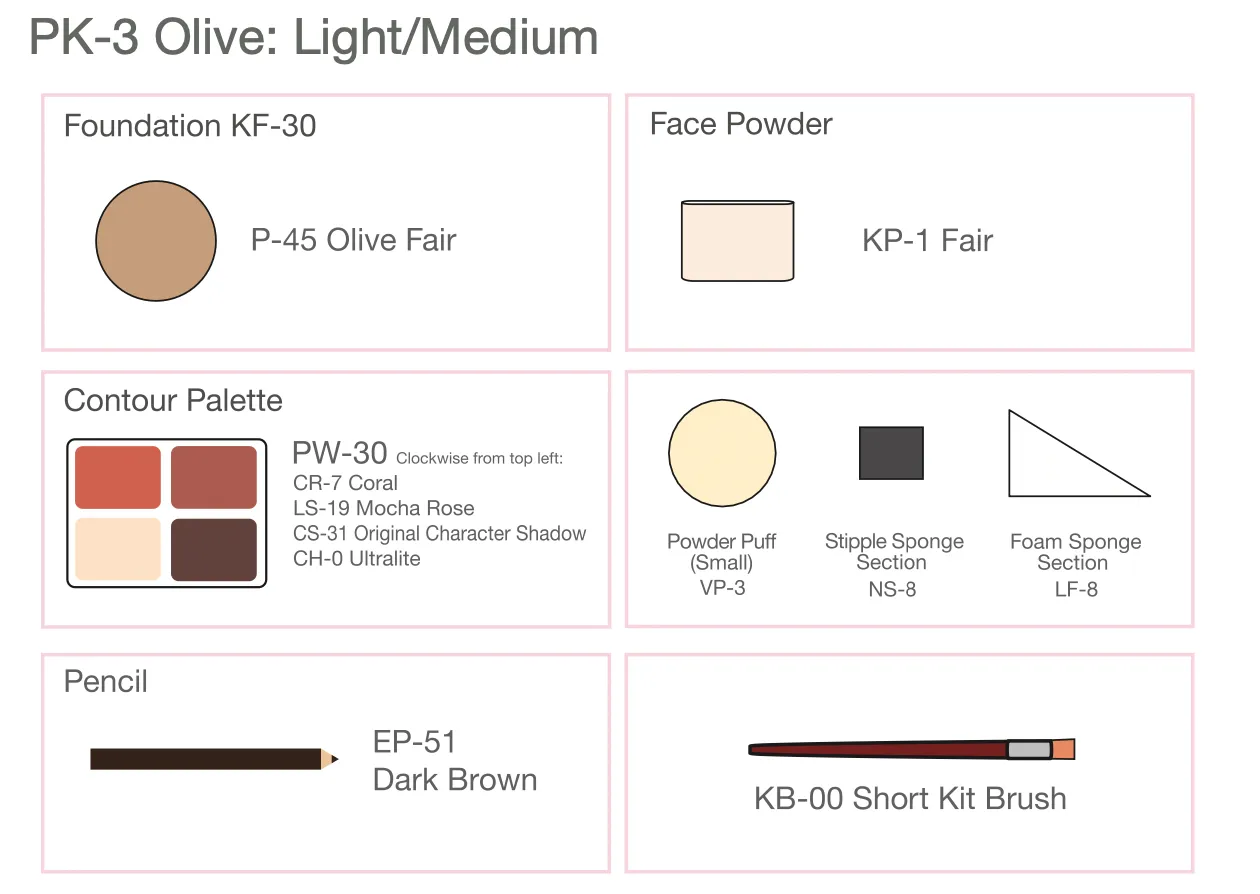 PK-3 Olive: Light/Medium

Foundation KF-30

P-45 Olive Fair

Face Powder

KP-1 Fair

Contour Palette

PW-30 Clockwise from top left:
CR-7 Coral
LS-19 Mocha Rose
CS-31 Original Character Shadow
CH-0 Ultralite

Powder Puff (Small)
VP-3

Stipple Sponge Section
NS-8

Foam Sponge Section
LF-8

Pencil

EP-51
Dark Brown

KB-00 Short Kit Brush